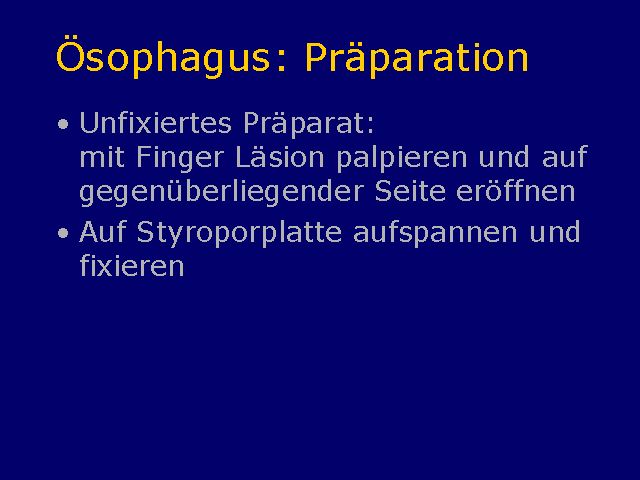 Ösophagus: Präparation

• Unfixiertes Präparat:
mit Finger Läsion palpieren und auf gegenüberliegender Seite eröffnen

• Auf Styroporplatte aufspannen und fixieren